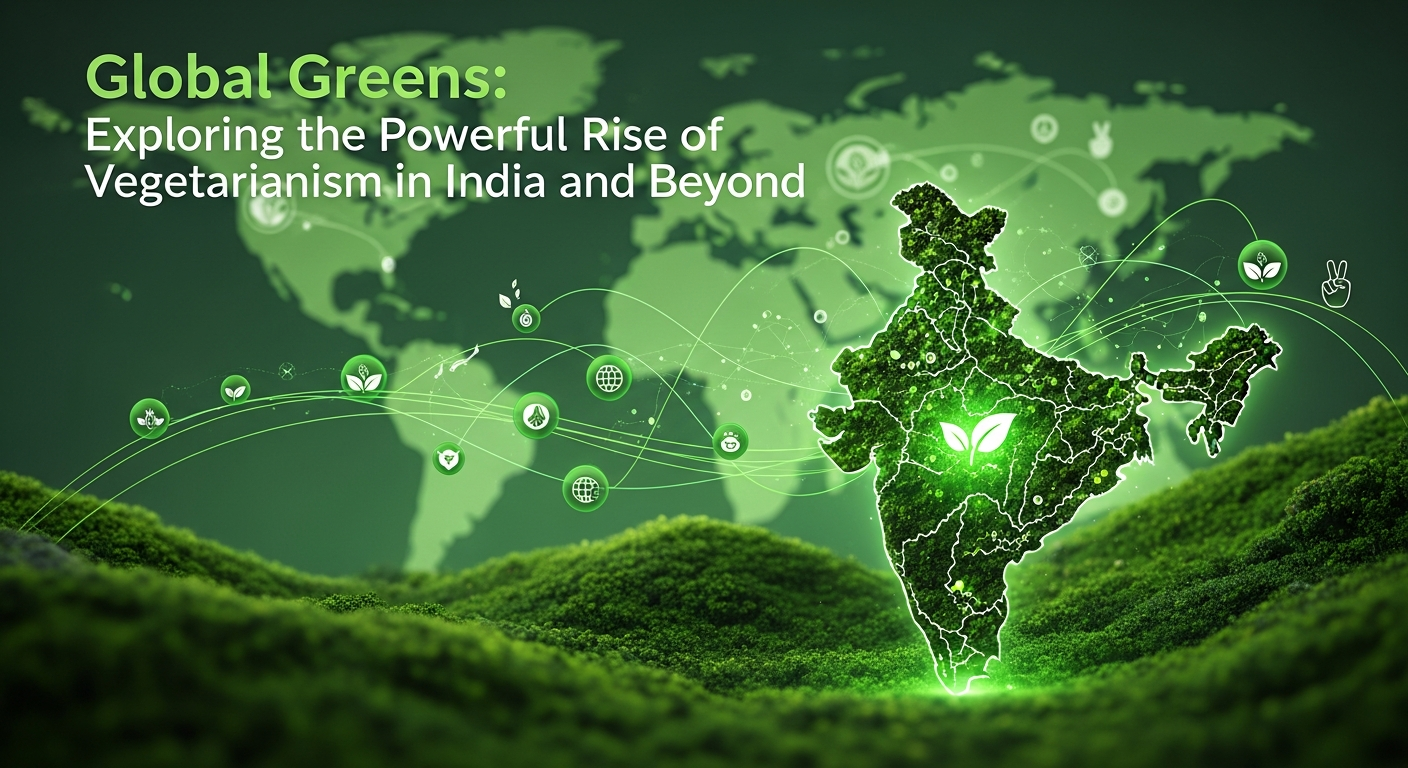 Global Greens:
Exploring the Powerful Rise of Vegetarianism in India and Beyond